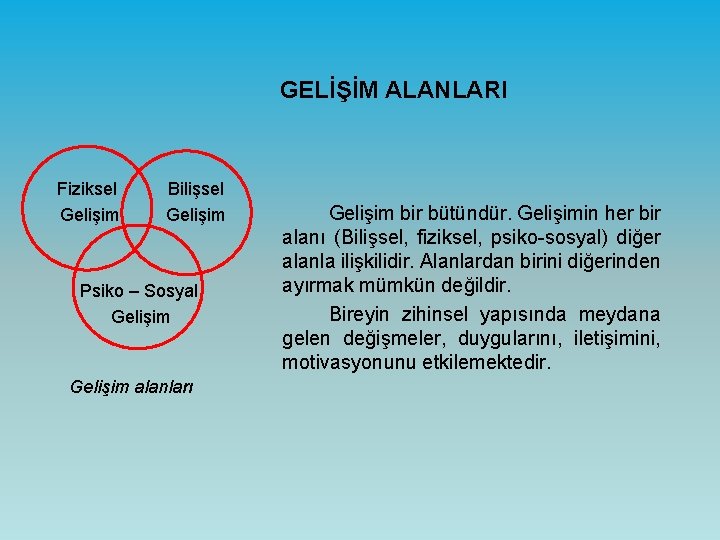 GELİŞİM ALANLARI

Fiziksel Gelişim

Bilişsel Gelişim

Psiko – Sosyal Gelişim

Gelişim alanları

Gelişim bir bütündür. Gelişimin her bir alanı (Bilişsel, fiziksel, psiko-sosyal) diğer alanla ilişkilidir. Alanlardan birini diğerinden ayırmak mümkün değildir.

Bireyin zihinsel yapısında meydana gelen değişmeler, duygularını, iletişimini, motivasyonunu etkilemektedir.